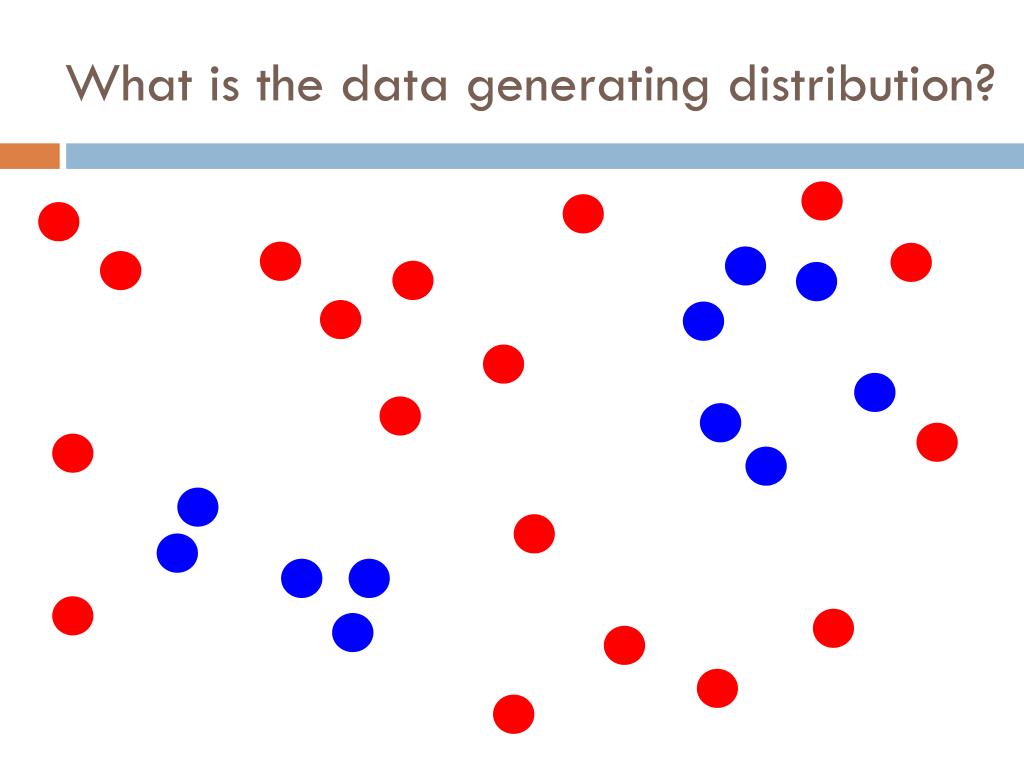 What is the data generating distribution?